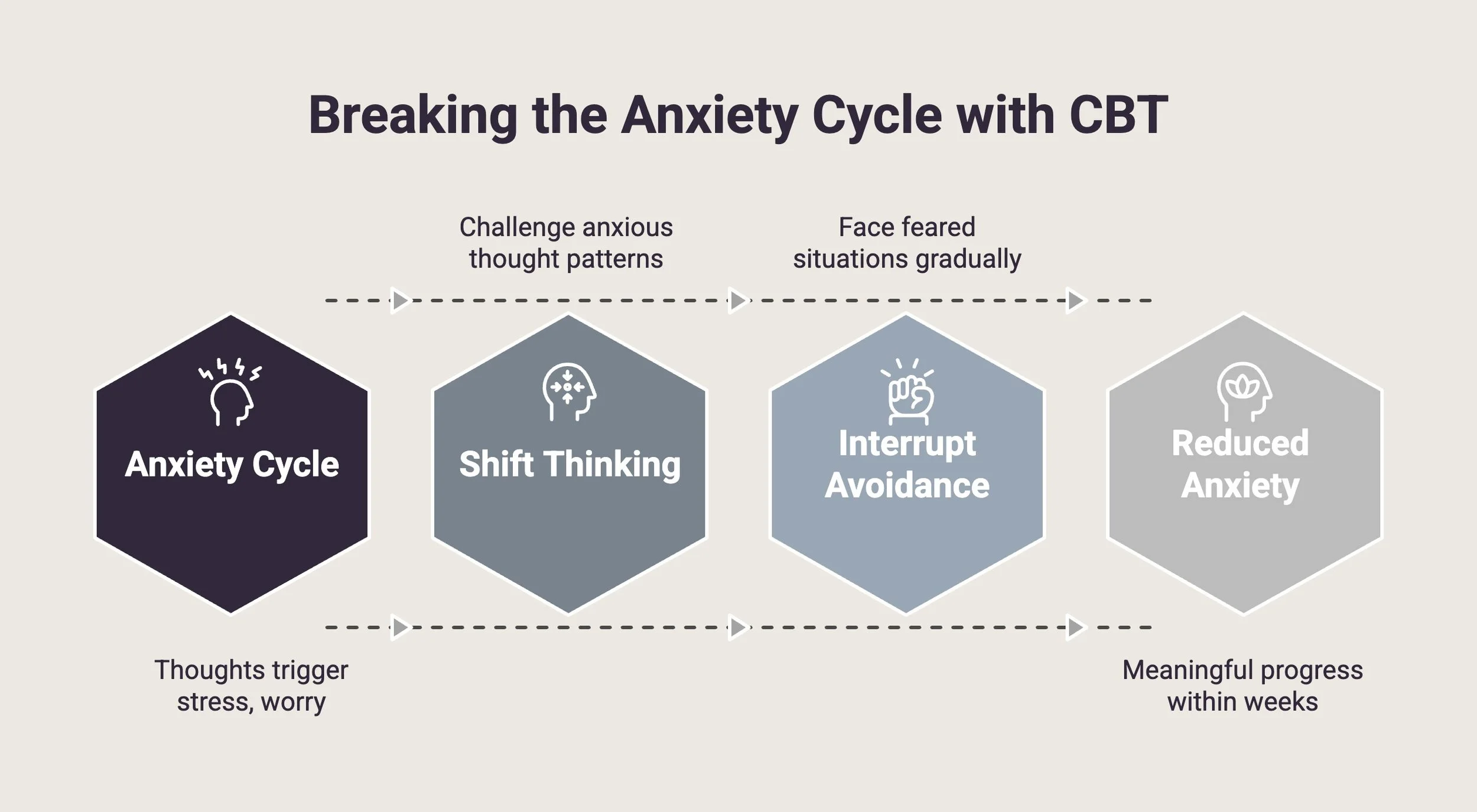 Breaking the Anxiety Cycle with CBT

Challenge anxious thought patterns

Face feared situations gradually

Anxiety Cycle

Shift Thinking

Interrupt Avoidance

Reduced Anxiety

Thoughts trigger stress, worry

Meaningful progress within weeks